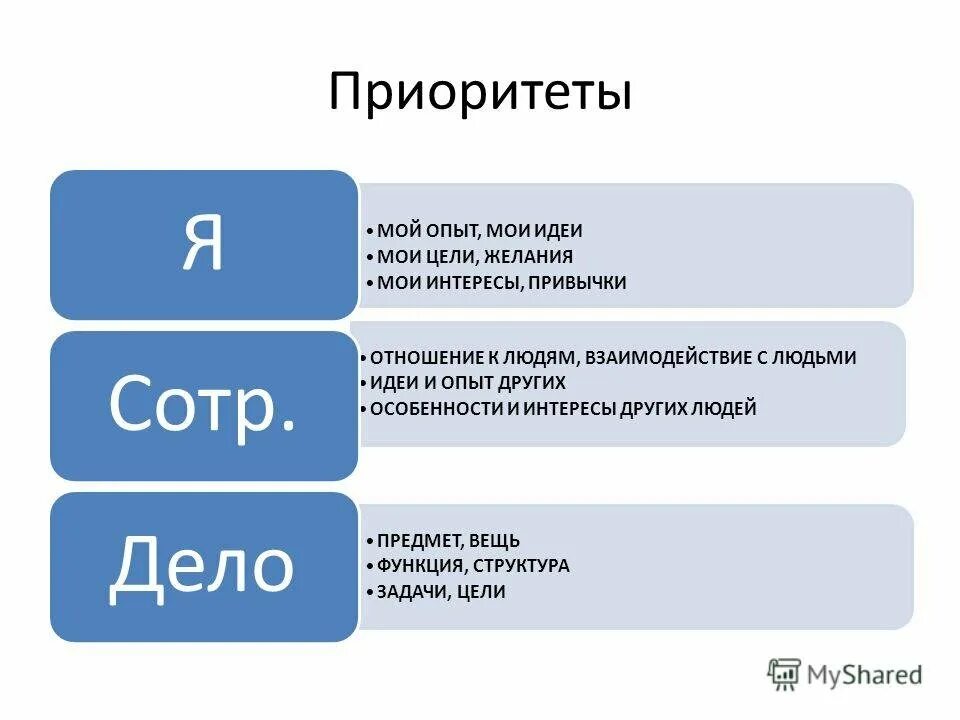 Приоритеты

Я

• МОЙ ОПЫТ, МОИ ИДЕИ
• МОИ ЦЕЛИ, ЖЕЛАНИЯ
• МОИ ИНТЕРЕСЫ, ПРИВЫЧКИ

Сотр.

• ОТНОШЕНИЕ К ЛЮДЯМ, ВЗАИМОДЕЙСТВИЕ С ЛЮДЬМИ
• ИДЕИ И ОПЫТ ДРУГИХ
• ОСОБЕННОСТИ И ИНТЕРЕСЫ ДРУГИХ ЛЮДЕЙ

Дело

• ПРЕДМЕТ, ВЕЩЬ
• ФУНКЦИЯ, СТРУКТУРА
• ЗАДАЧИ, ЦЕЛИ

MyShared